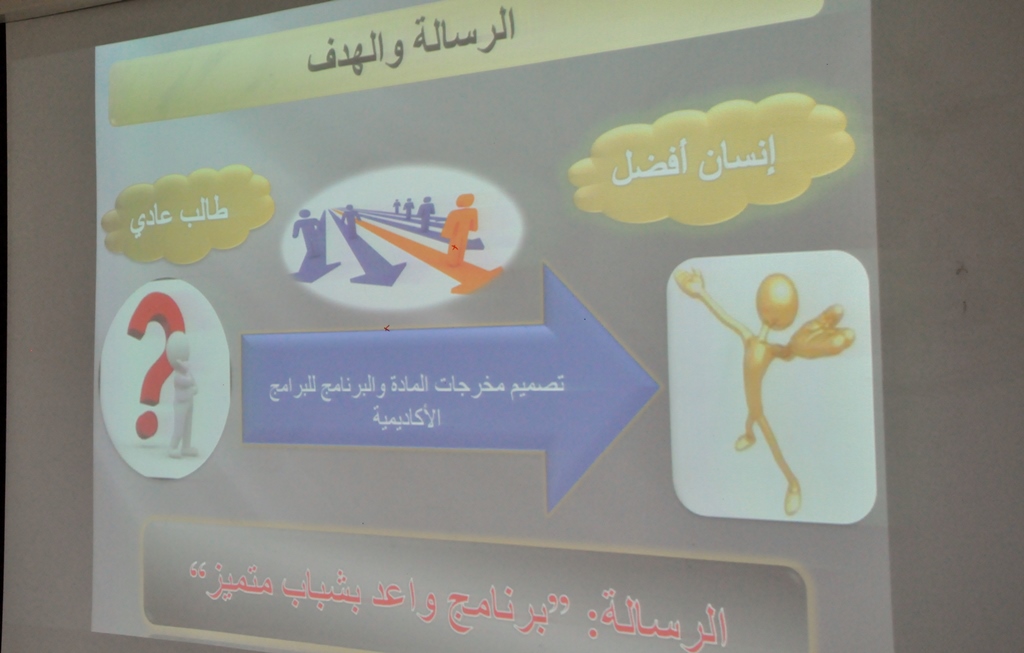 الرسالة والهدف

إنسان أفضل

طالب عادي

تصميم مخرجات المادة والبرنامج للبرامج الأكاديمية

الرسالة: "برنامج واعد بشباب متميز"